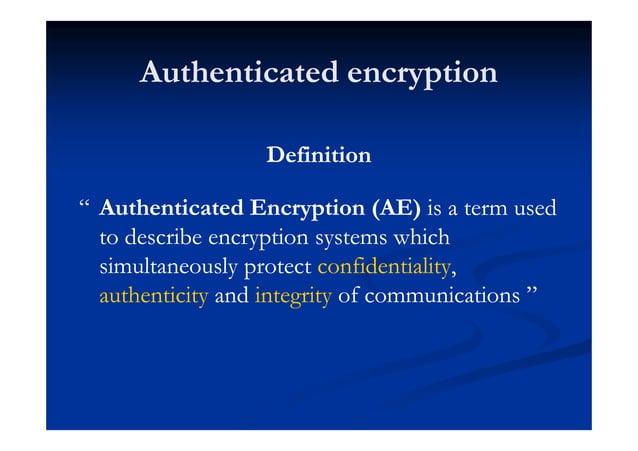 Authenticated encryption

Definition

“ Authenticated Encryption (AE) is a term used to describe encryption systems which simultaneously protect confidentiality, authenticity and integrity of communications ”